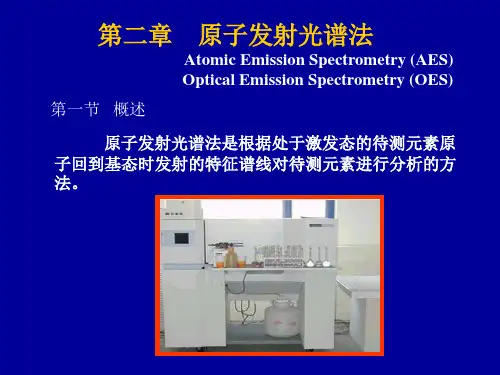 第二章　原子发射光谱法

Atomic Emission Spectrometry (AES)
Optical Emission Spectrometry (OES)

第一节　概述

原子发射光谱法是根据处于激发态的待测元素原子回到基态时发射的特征谱线对待测元素进行分析的方法。